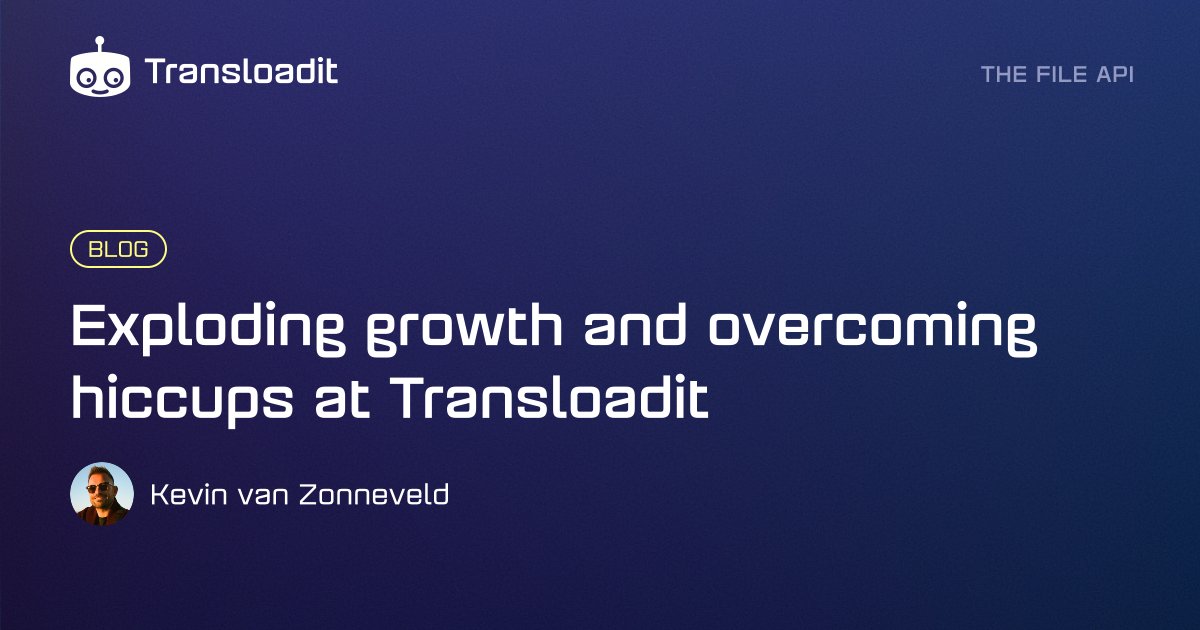 Transloadit

THE FILE API

BLOG

Exploding growth and overcoming hiccups at Transloadit

Kevin van Zonneveld